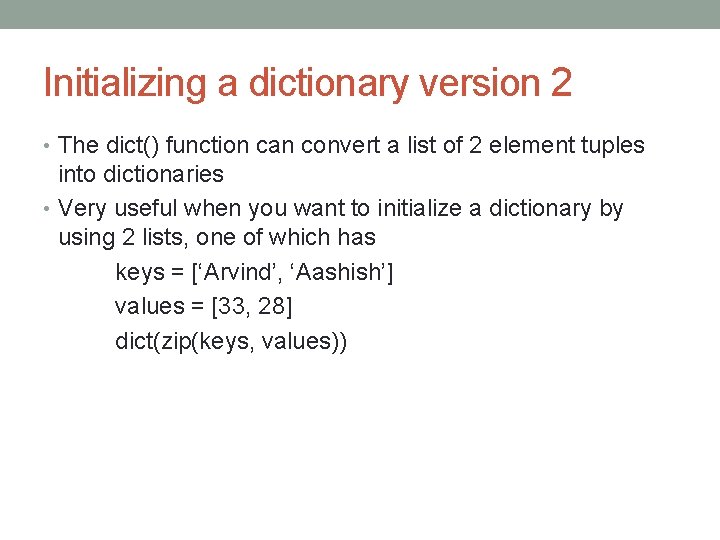 Initializing a dictionary version 2

• The dict() function can convert a list of 2 element tuples into dictionaries
• Very useful when you want to initialize a dictionary by using 2 lists, one of which has

keys = [‘Arvind’, ‘Aashish’]
values = [33, 28]
dict(zip(keys, values))